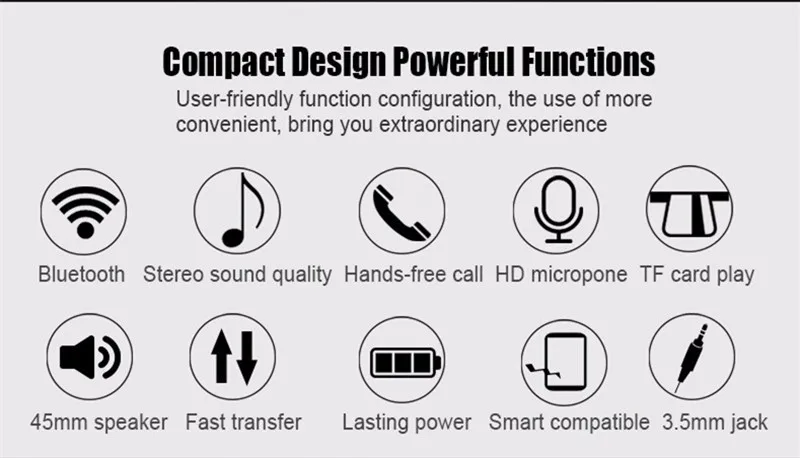 Compact Design Powerful Functions

User-friendly function configuration, the use of more convenient, bring you extraordinary experience

Bluetooth

Stereo sound quality

Hands-free call

HD micropone

TF card play

45mm speaker

Fast transfer

Lasting power

Smart compatible

3.5mm jack